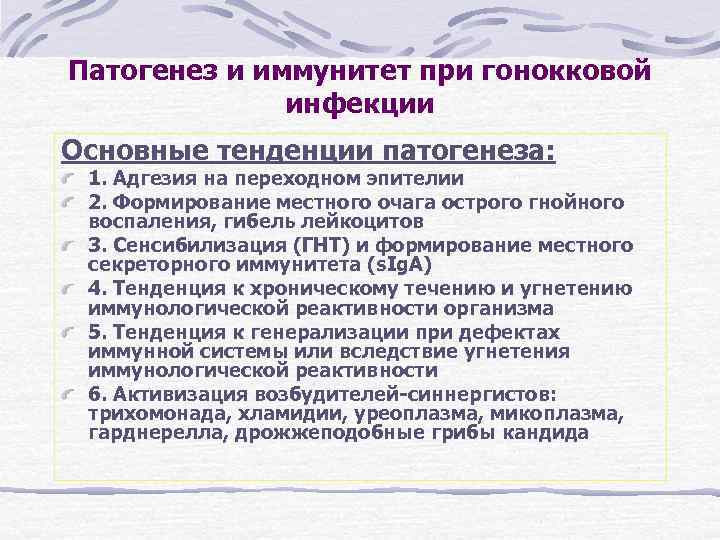 Патогенез и иммунитет при гонокковой инфекции

Основные тенденции патогенеза:

1. Адгезия на переходном эпителии

2. Формирование местного очага острого гнойного воспаления, гибель лейкоцитов

3. Сенсибилизация (ГНТ) и формирование местного секреторного иммунитета (sIgA)

4. Тенденция к хроническому течению и угнетению иммунологической реактивности организма

5. Тенденция к генерализации при дефектах иммунной системы или вследствие угнетения иммунологической реактивности

6. Активизация возбудителей-синнергистов: трихомонада, хламидии, уреоплазма, микоплазма, гарднерелла, дрожжеподобные грибы кандида